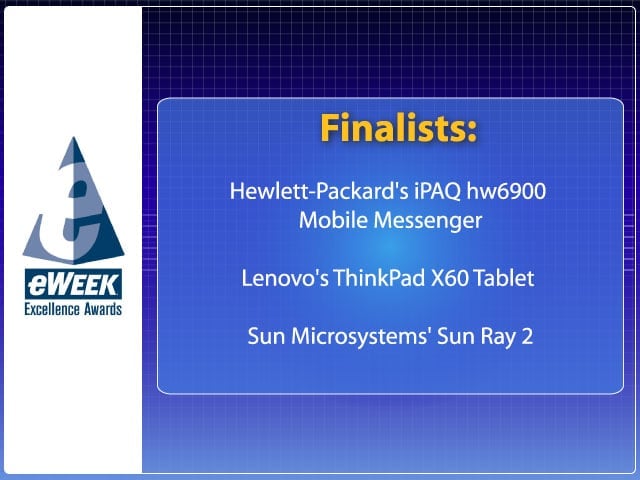 eWEEK
Excellence Awards

Finalists:

Hewlett-Packard's iPAQ hw6900 Mobile Messenger

Lenovo's ThinkPad X60 Tablet

Sun Microsystems' Sun Ray 2